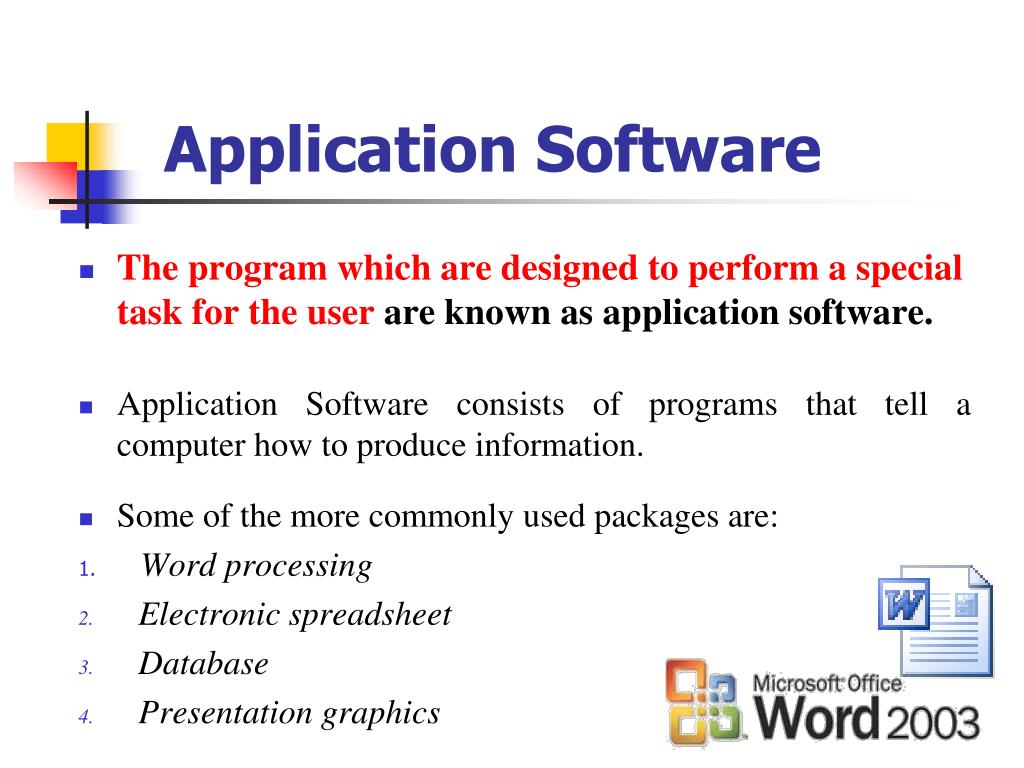 Application Software

The program which are designed to perform a special task for the user are known as application software.

Application Software consists of programs that tell a computer how to produce information.

Some of the more commonly used packages are:
1. Word processing
2. Electronic spreadsheet
3. Database
4. Presentation graphics

W

Microsoft Office
Word 2003